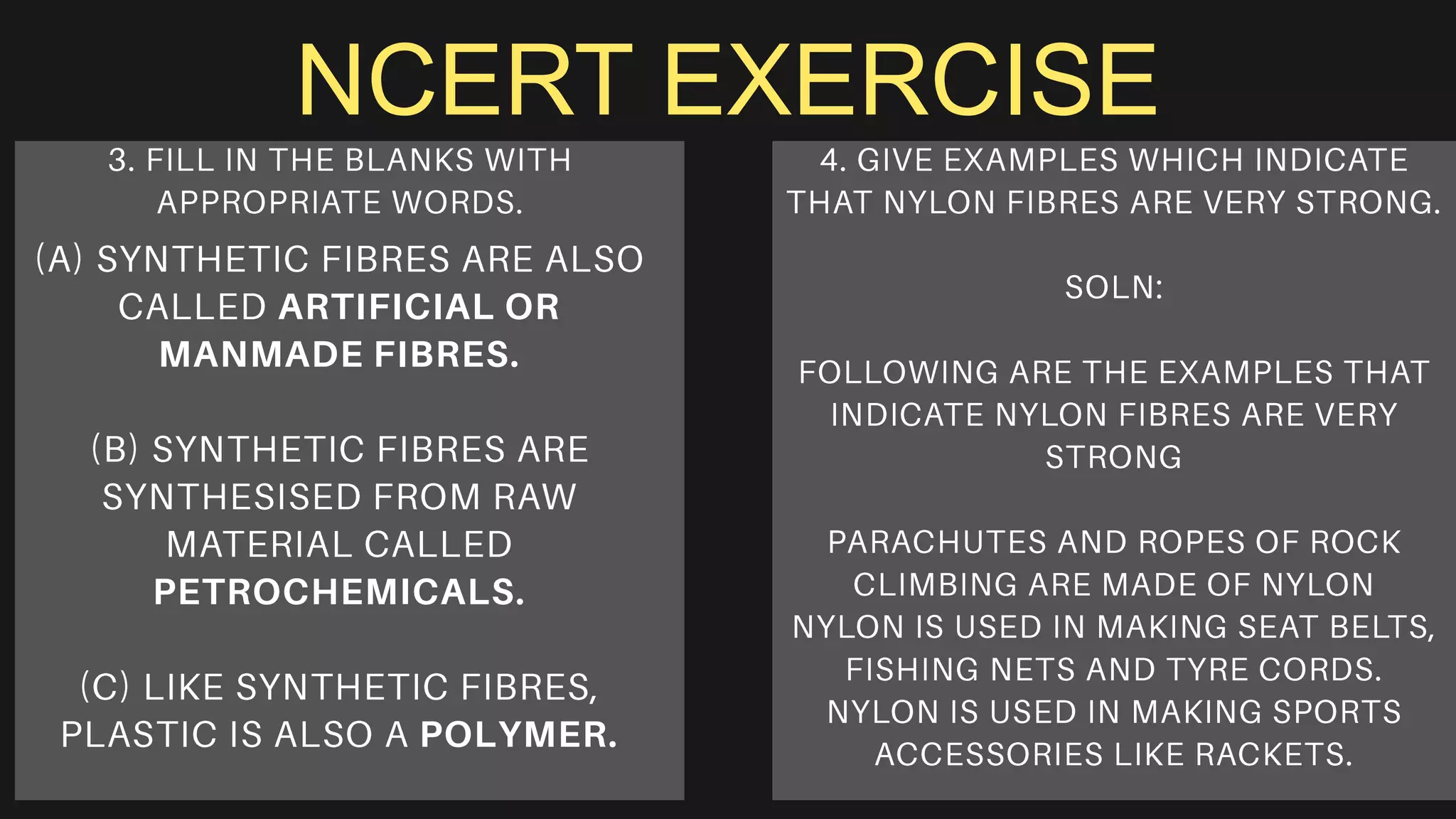 NCERT EXERCISE

3. FILL IN THE BLANKS WITH APPROPRIATE WORDS.

(A) SYNTHETIC FIBRES ARE ALSO CALLED ARTIFICIAL OR MANMADE FIBRES.

(B) SYNTHETIC FIBRES ARE SYNTHESISED FROM RAW MATERIAL CALLED PETROCHEMICALS.

(C) LIKE SYNTHETIC FIBRES, PLASTIC IS ALSO A POLYMER.

4. GIVE EXAMPLES WHICH INDICATE THAT NYLON FIBRES ARE VERY STRONG.

SOLN:

FOLLOWING ARE THE EXAMPLES THAT INDICATE NYLON FIBRES ARE VERY STRONG

PARACHUTES AND ROPES OF ROCK CLIMBING ARE MADE OF NYLON
NYLON IS USED IN MAKING SEAT BELTS, FISHING NETS AND TYRE CORDS.
NYLON IS USED IN MAKING SPORTS ACCESSORIES LIKE RACKETS.